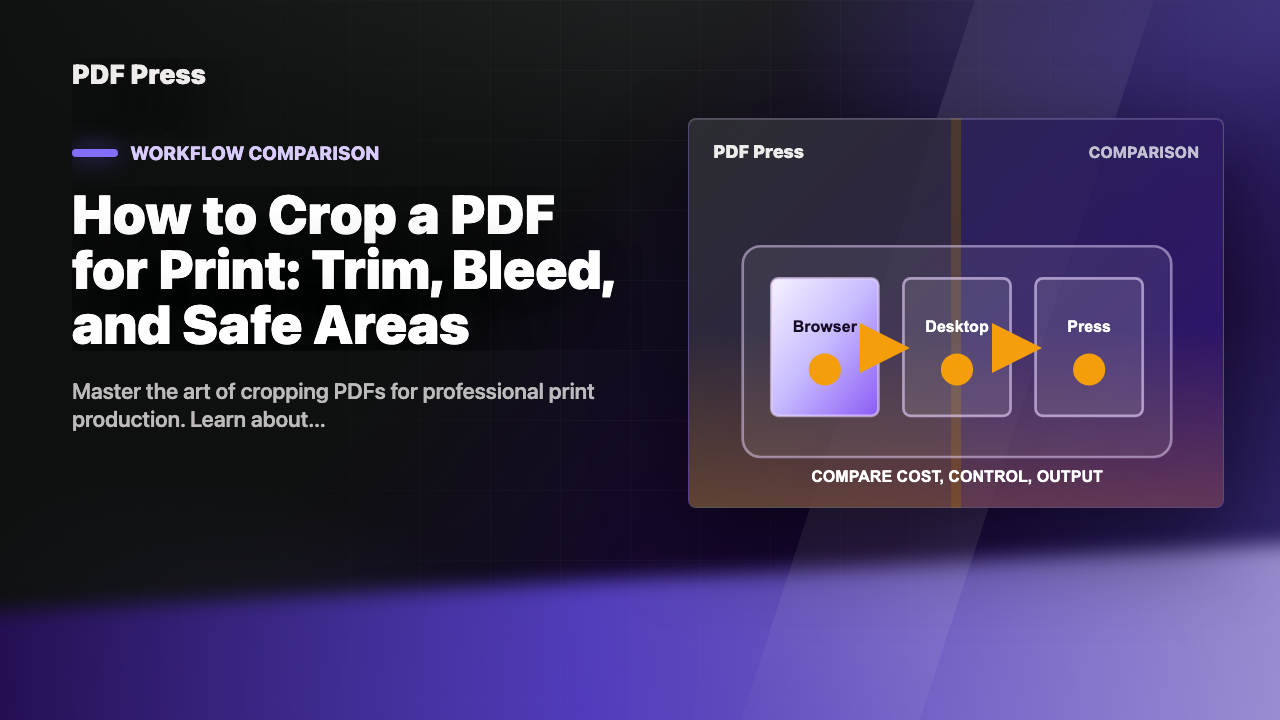 PDF Press

WORKFLOW COMPARISON

How to Crop a PDF for Print: Trim, Bleed, and Safe Areas

Master the art of cropping PDFs for professional print production. Learn about...

PDF Press

COMPARISON

Browser

Desktop

Press

COMPARE COST, CONTROL, OUTPUT